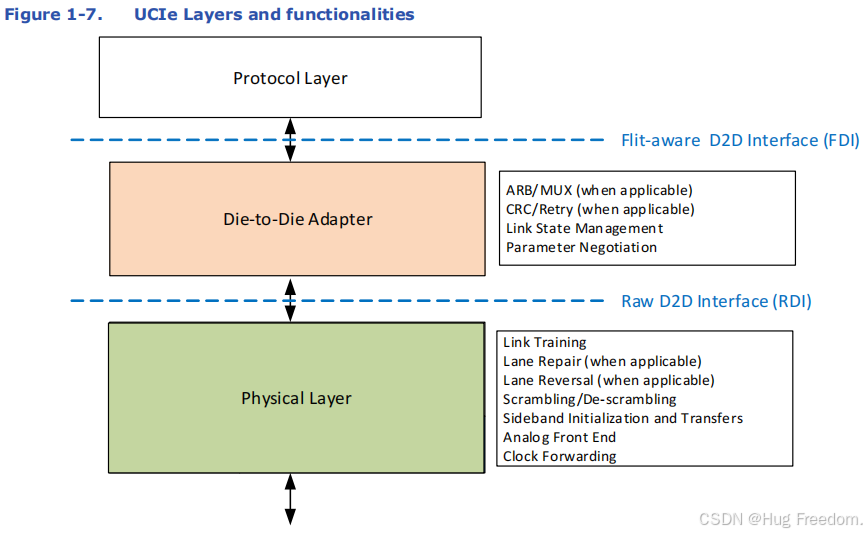 Figure 1-7. UCIe Layers and functionalities

Protocol Layer

Flit-aware D2D Interface (FDI)

Die-to-Die Adapter

ARB/MUX (when applicable)
CRC/Retry (when applicable)
Link State Management
Parameter Negotiation

Raw D2D Interface (RDI)

Physical Layer

Link Training
Lane Repair (when applicable)
Lane Reversal (when applicable)
Scrambling/De-scrambling
Sideband Initialization and Transfers
Analog Front End
Clock Forwarding

CSDN @Hug Freedom.